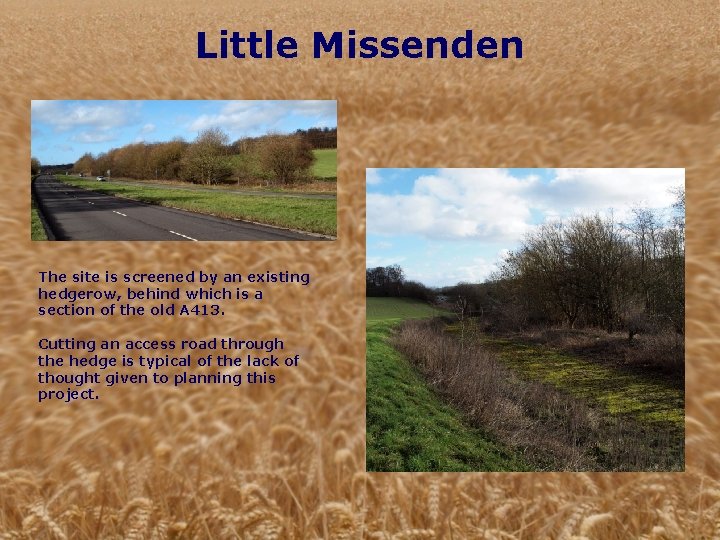 Little Missenden

The site is screened by an existing hedgerow, behind which is a section of the old A413.

Cutting an access road through the hedge is typical of the lack of thought given to planning this project.